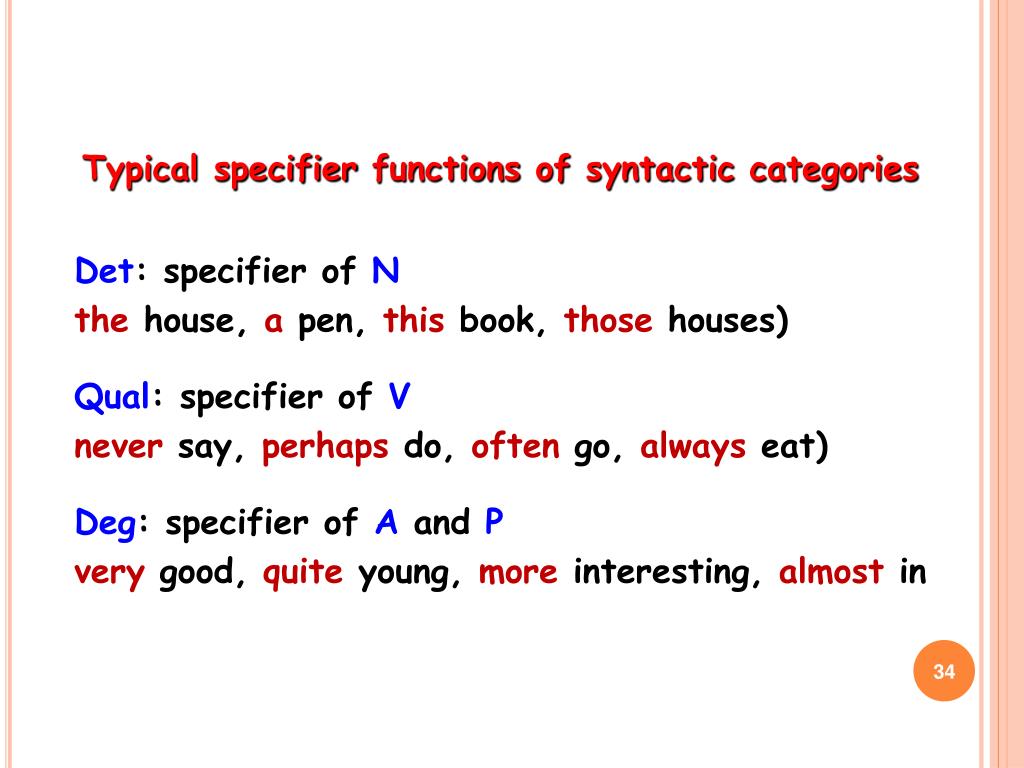 Typical specifier functions of syntactic categories

Det: specifier of N
the house, a pen, this book, those houses)

Qual: specifier of V
never say, perhaps do, often go, always eat)

Deg: specifier of A and P
very good, quite young, more interesting, almost in

34